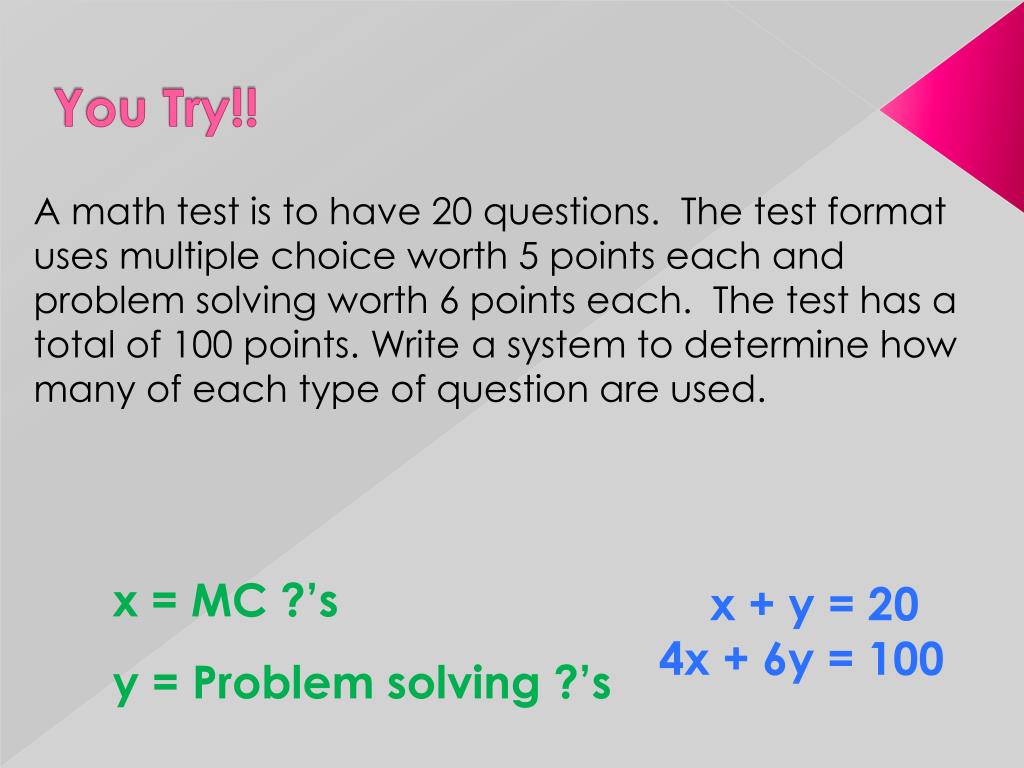 You Try!!

A math test is to have 20 questions. The test format uses multiple choice worth 5 points each and problem solving worth 6 points each. The test has a total of 100 points. Write a system to determine how many of each type of question are used.

x = MC ?'s

y = Problem solving ?'s

$x + y = 20$
$4x + 6y = 100$